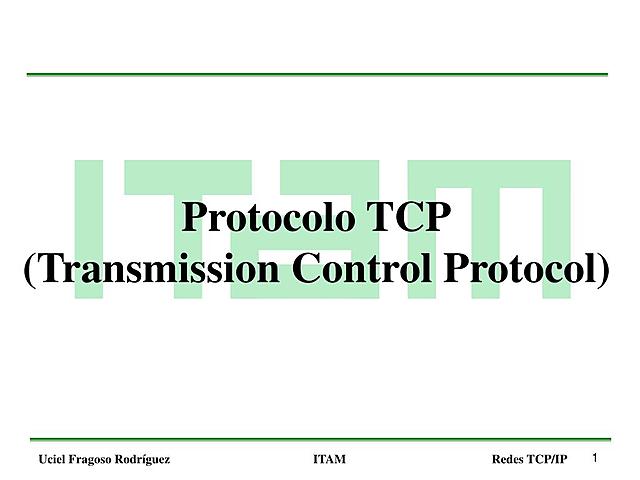 ITAM

Protocolo TCP
(Transmission Control Protocol)

Uciel Fragoso Rodríguez ITAM Redes TCP/IP 1